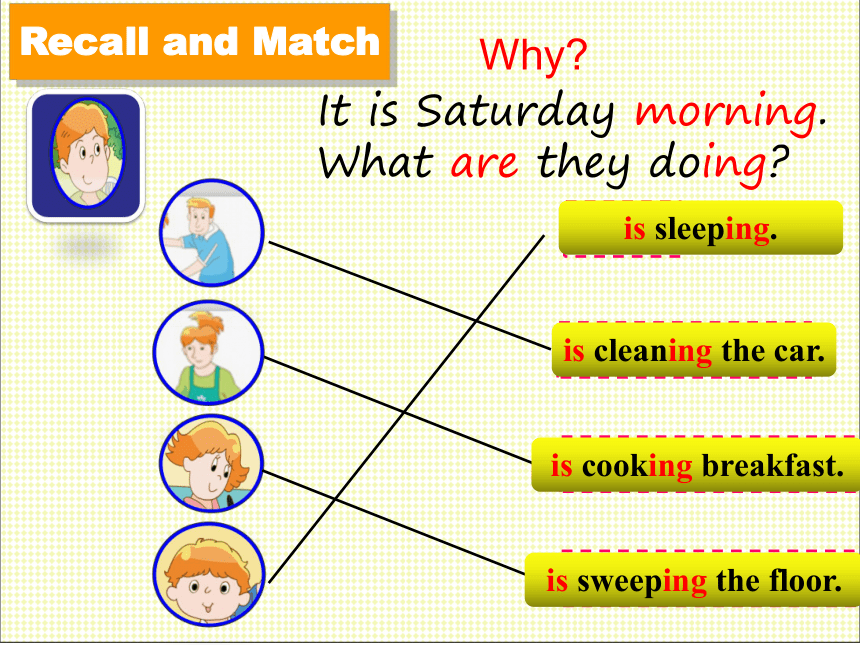 Recall and Match

Why?

It is Saturday morning. What are they doing?

is sleeping.

is cleaning the car.

is cooking breakfast.

is sweeping the floor.